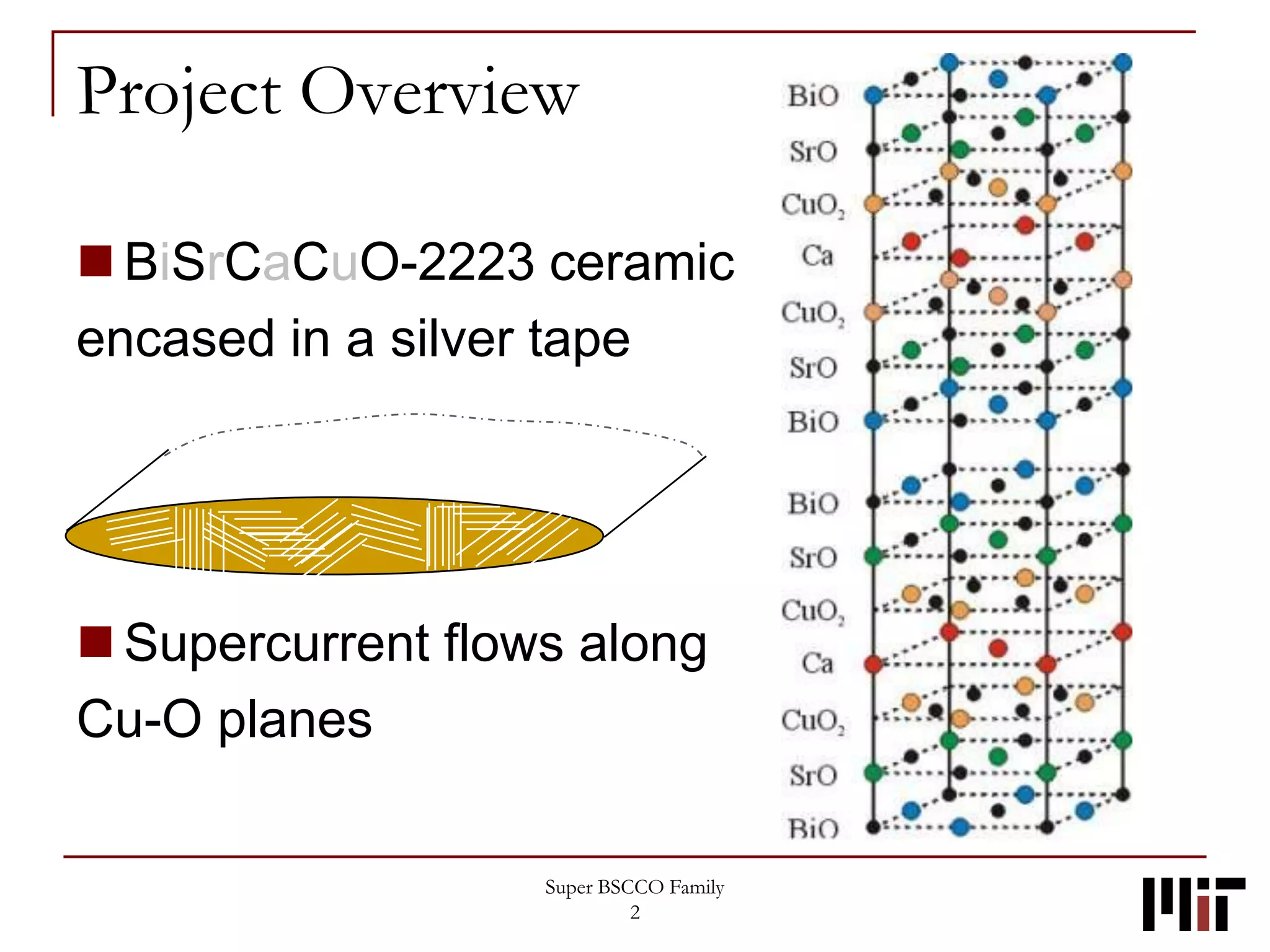 Project Overview

BiSrCaCuO-2223 ceramic encased in a silver tape

Supercurrent flows along Cu-O planes

BiO
SrO
$CuO_2$
Ca
$CuO_2$
SrO
BiO
BiO
SrO
$CuO_2$
Ca
$CuO_2$
SrO
BiO

Super BSCCO Family
2